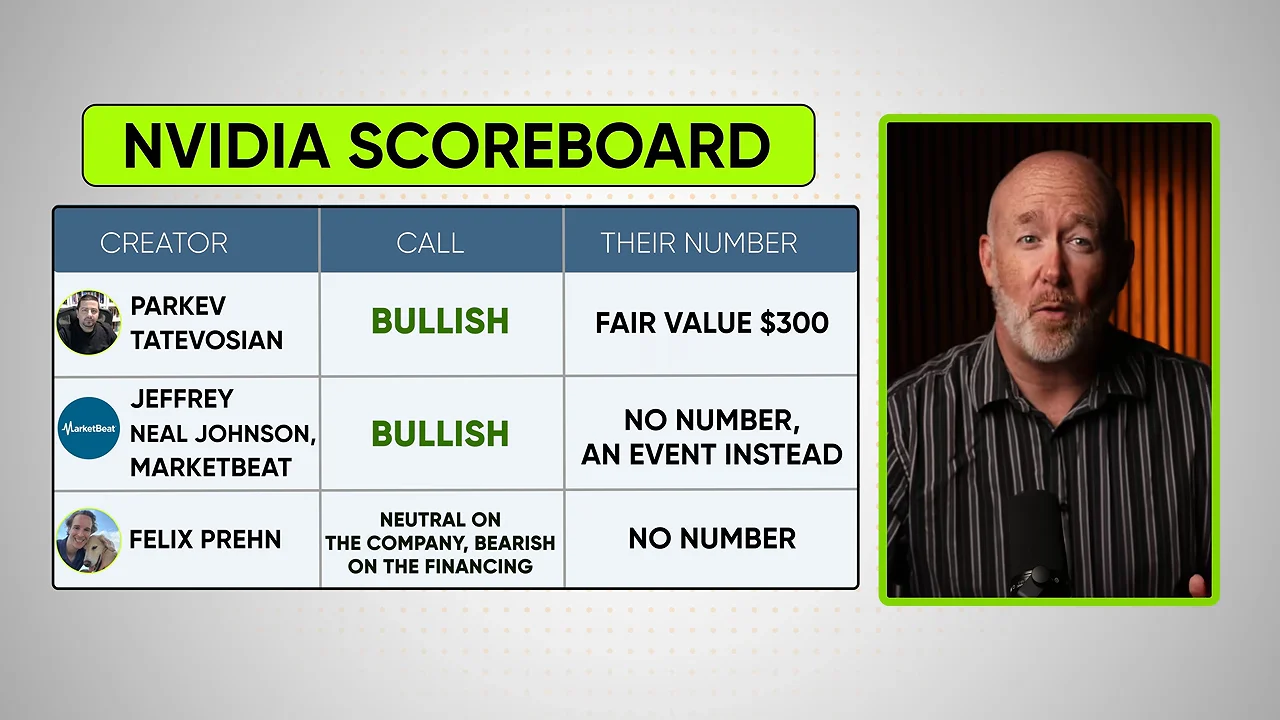 NVIDIA SCOREBOARD

| CREATOR | CALL | THEIR NUMBER |
|---|---|---|
| PARKEV TATEVOSIAN | BULLISH | FAIR VALUE $300 |
| MarketBeat JEFFREY NEAL JOHNSON, MARKETBEAT | BULLISH | NO NUMBER, AN EVENT INSTEAD |
| FELIX PREHN | NEUTRAL ON THE COMPANY, BEARISH ON THE FINANCING | NO NUMBER |